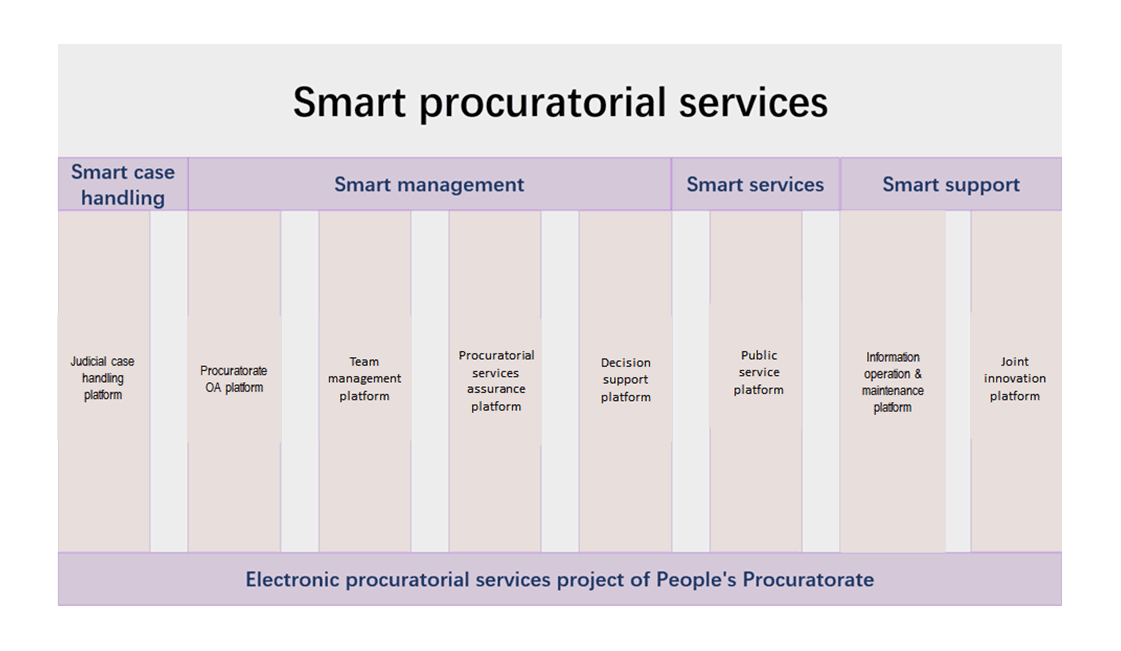 Smart procuratorial services

Smart case handling

Smart management

Smart services

Smart support

Judicial case handling platform

Procuratorate OA platform

Team management platform

Procuratorial services assurance platform

Decision support platform

Public service platform

Information operation & maintenance platform

Joint innovation platform

Electronic procuratorial services project of People's Procuratorate